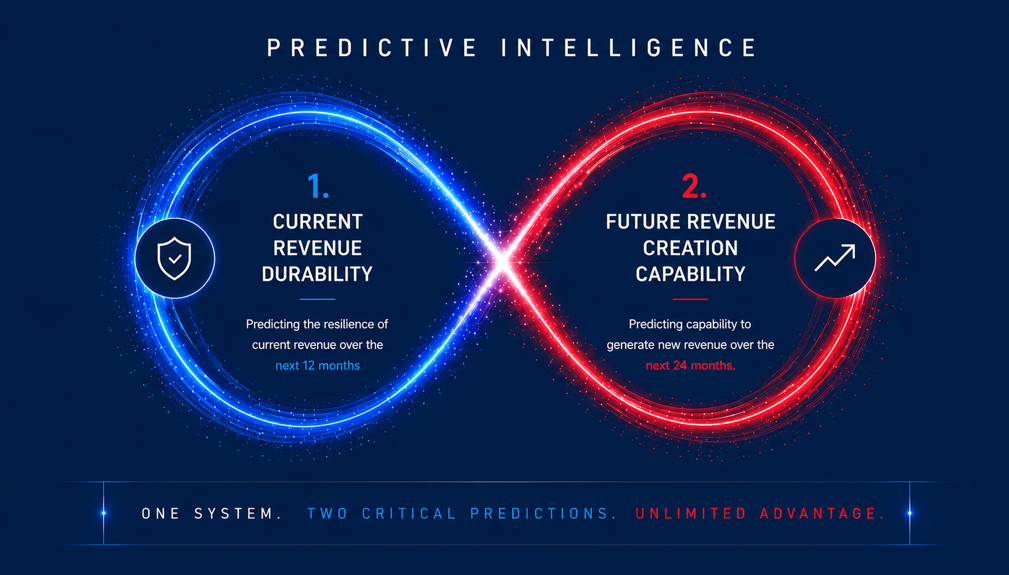 PREDICTIVE INTELLIGENCE

1.
CURRENT REVENUE DURABILITY

Predicting the resilience of current revenue over the next 12 months

2.
FUTURE REVENUE CREATION CAPABILITY

Predicting capability to generate new revenue over the next 24 months.

ONE SYSTEM. TWO CRITICAL PREDICTIONS. UNLIMITED ADVANTAGE.